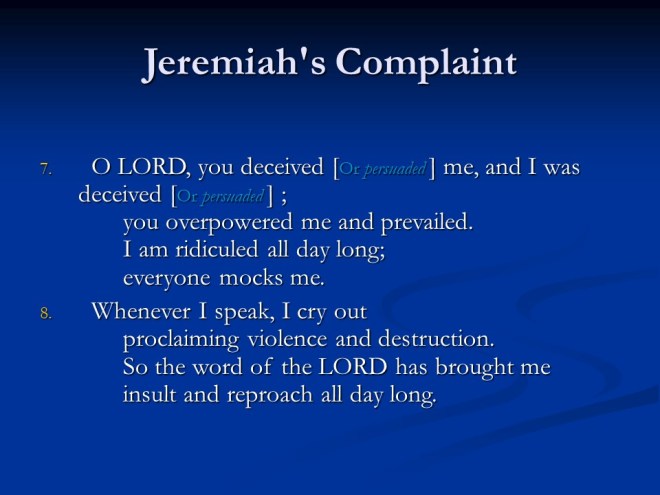 Jeremiah's Complaint

7. O LORD, you deceived [Or persuaded] me, and I was deceived [Or persuaded] ;
you overpowered me and prevailed.
I am ridiculed all day long;
everyone mocks me.

8. Whenever I speak, I cry out
proclaiming violence and destruction.
So the word of the LORD has brought me
insult and reproach all day long.